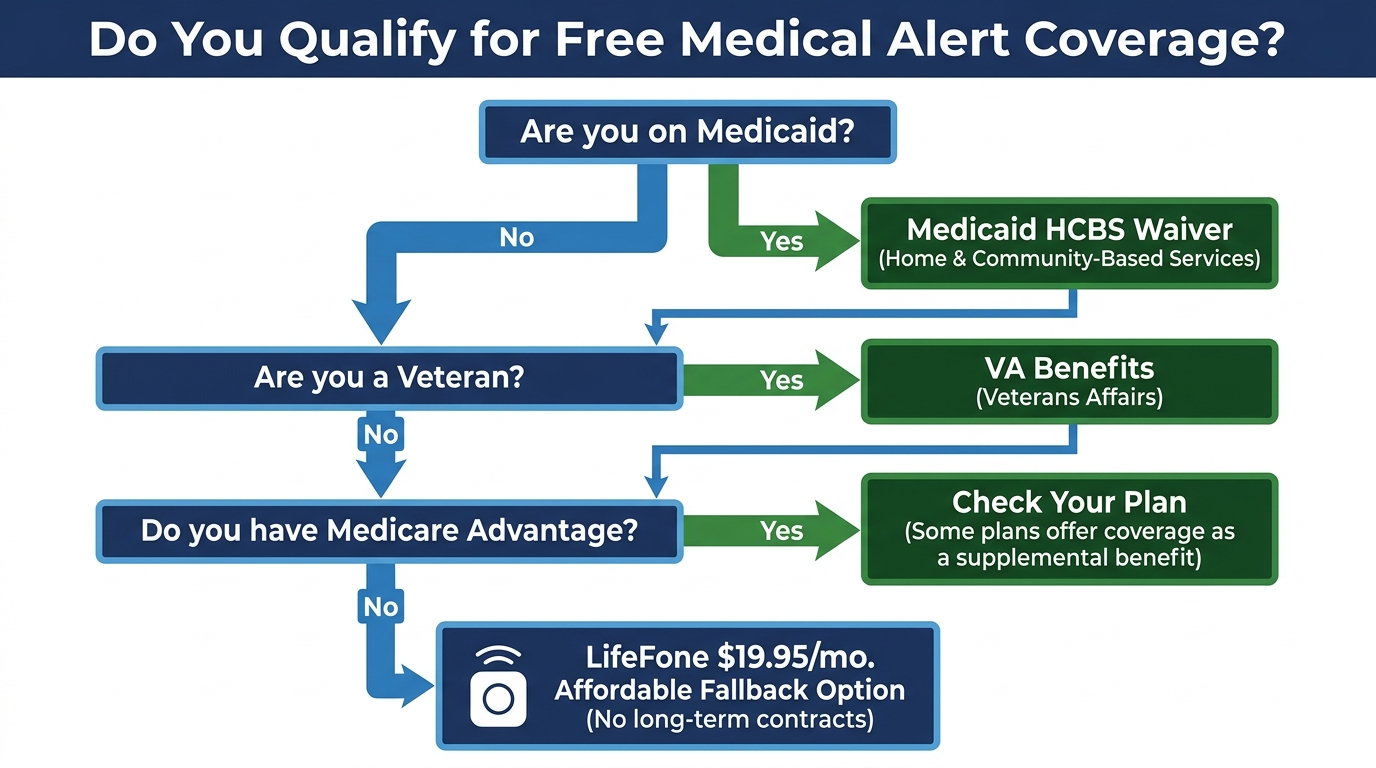 Do You Qualify for Free Medical Alert Coverage?

Are you on Medicaid?

No

Yes

Medicaid HCBS Waiver
(Home & Community-Based Services)

Are you a Veteran?

Yes

VA Benefits
(Veterans Affairs)

No

Do you have Medicare Advantage?

Yes

Check Your Plan
(Some plans offer coverage as a supplemental benefit)

No

LifeFone \$19.95/mo.
Affordable Fallback Option
(No long-term contracts)